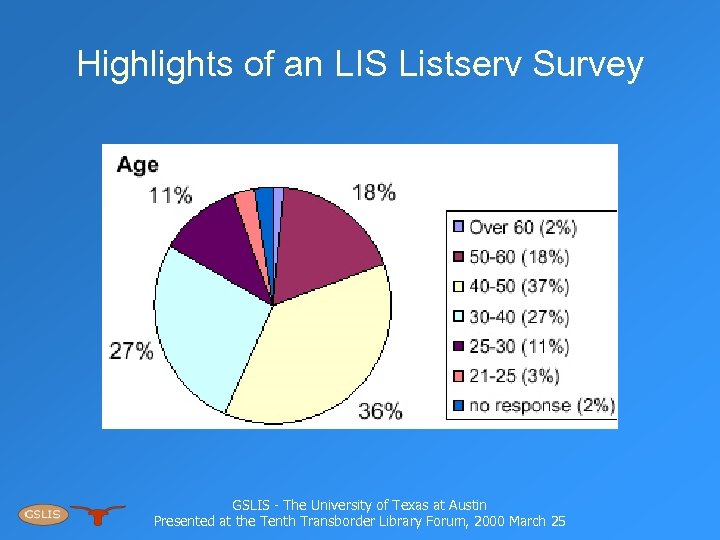 Highlights of an LIS Listserv Survey

Age

11%

18%

27%

36%

Over 60 (2%)
50-60 (18%)
40-50 (37%)
30-40 (27%)
25-30 (11%)
21-25 (3%)
no response (2%)

GSLIS

GSLIS - The University of Texas at Austin
Presented at the Tenth Transborder Library Forum, 2000 March 25